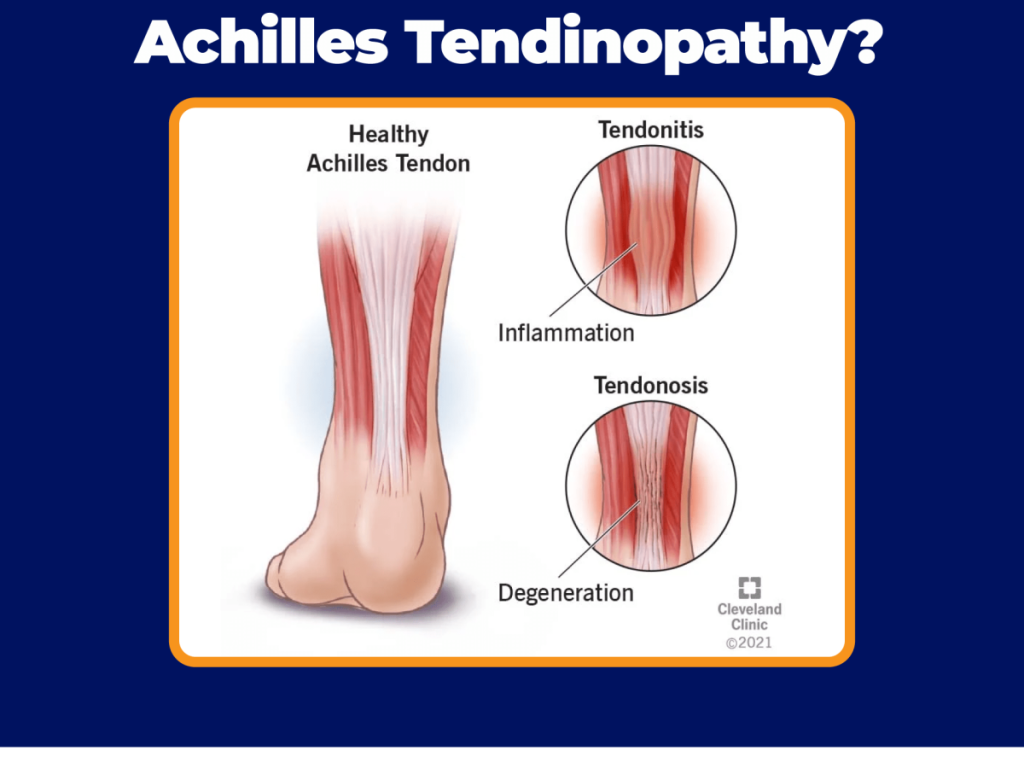 Achilles Tendinopathy?

Healthy Achilles Tendon

Tendonitis

Inflammation

Tendonosis

Degeneration

Cleveland Clinic
©2021